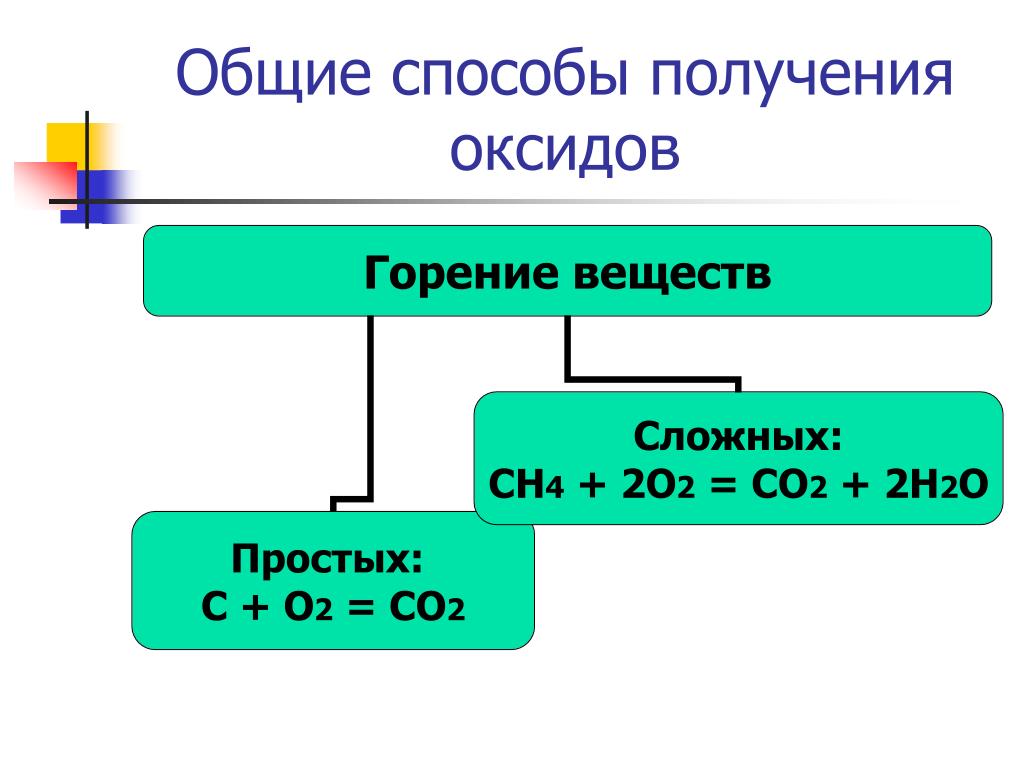 Общие способы получения оксидов

Горение веществ

Сложных:
$CH_4 + 2O_2 = CO_2 + 2H_2O$

Простых:
$C + O_2 = CO_2$